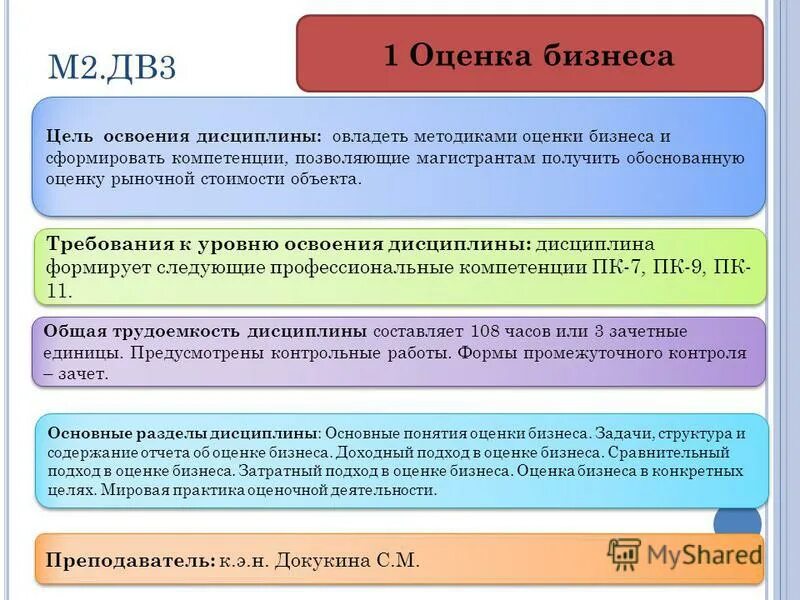 М2.ДВ3

1 Оценка бизнеса

Цель освоения дисциплины: овладеть методиками оценки бизнеса и сформировать компетенции, позволяющие магистрантам получить обоснованную оценку рыночной стоимости объекта.

Требования к уровню освоения дисциплины: дисциплина формирует следующие профессиональные компетенции ПК-7, ПК-9, ПК-11.

Общая трудоемкость дисциплины составляет 108 часов или 3 зачетные единицы. Предусмотрены контрольные работы. Формы промежуточного контроля – зачет.

Основные разделы дисциплины: Основные понятия оценки бизнеса. Задачи, структура и содержание отчета об оценке бизнеса. Доходный подход в оценке бизнеса. Сравнительный подход в оценке бизнеса. Затратный подход в оценке бизнеса. Оценка бизнеса в конкретных целях. Мировая практика оценочной деятельности.

Преподаватель: к.э.н. Докукина С.М.

MyShared